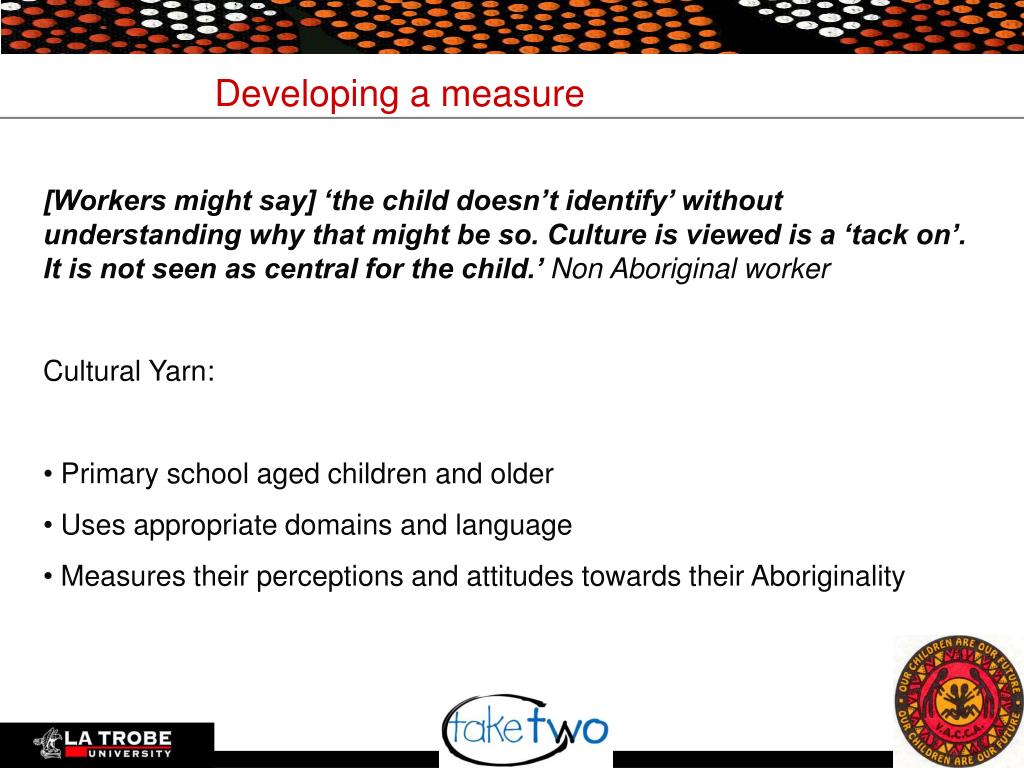 Developing a measure

[Workers might say] ‘the child doesn’t identify’ without understanding why that might be so. Culture is viewed is a ‘tack on’. It is not seen as central for the child.’ Non Aboriginal worker

Cultural Yarn:

• Primary school aged children and older
• Uses appropriate domains and language
• Measures their perceptions and attitudes towards their Aboriginality

LA TROBE UNIVERSITY

take two

OUR CHILDREN ARE OUR FUTURE
V.A.C.C.A.
OUR CHILDREN ARE OUR FUTURE